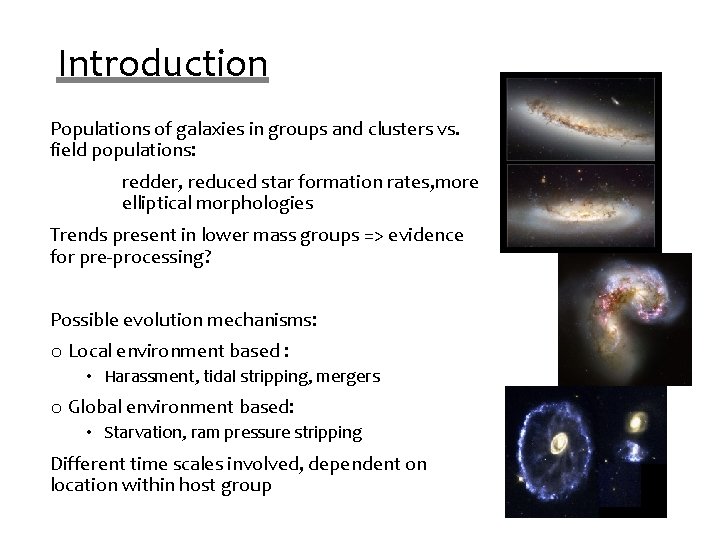 Introduction

Populations of galaxies in groups and clusters vs. field populations:

redder, reduced star formation rates,more elliptical morphologies

Trends present in lower mass groups => evidence for pre-processing?

Possible evolution mechanisms:

o Local environment based :

• Harassment, tidal stripping, mergers

o Global environment based:

• Starvation, ram pressure stripping

Different time scales involved, dependent on location within host group